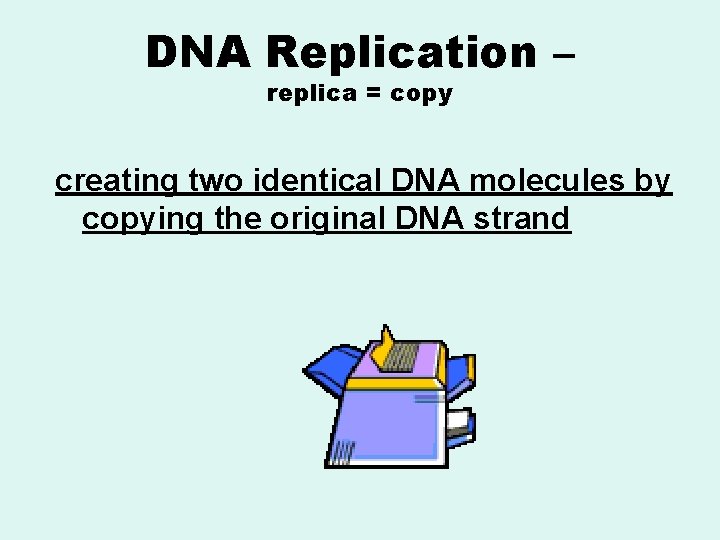 DNA Replication –
replica = copy

creating two identical DNA molecules by copying the original DNA strand